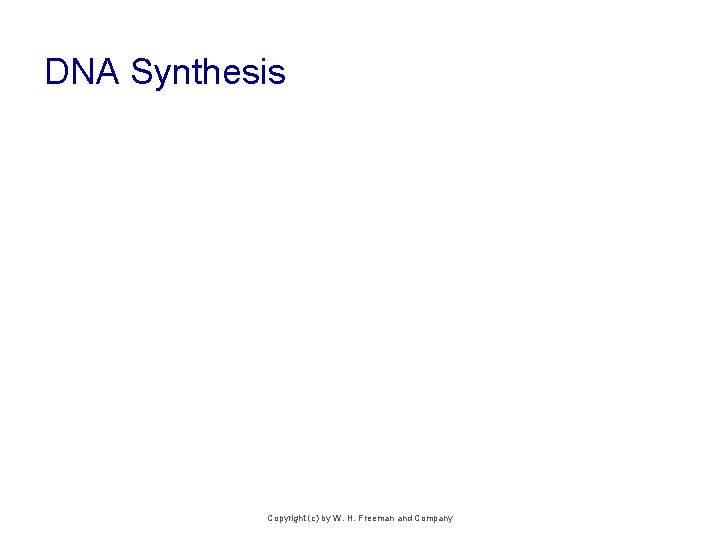 DNA Synthesis

Copyright (c) by W. H. Freeman and Company